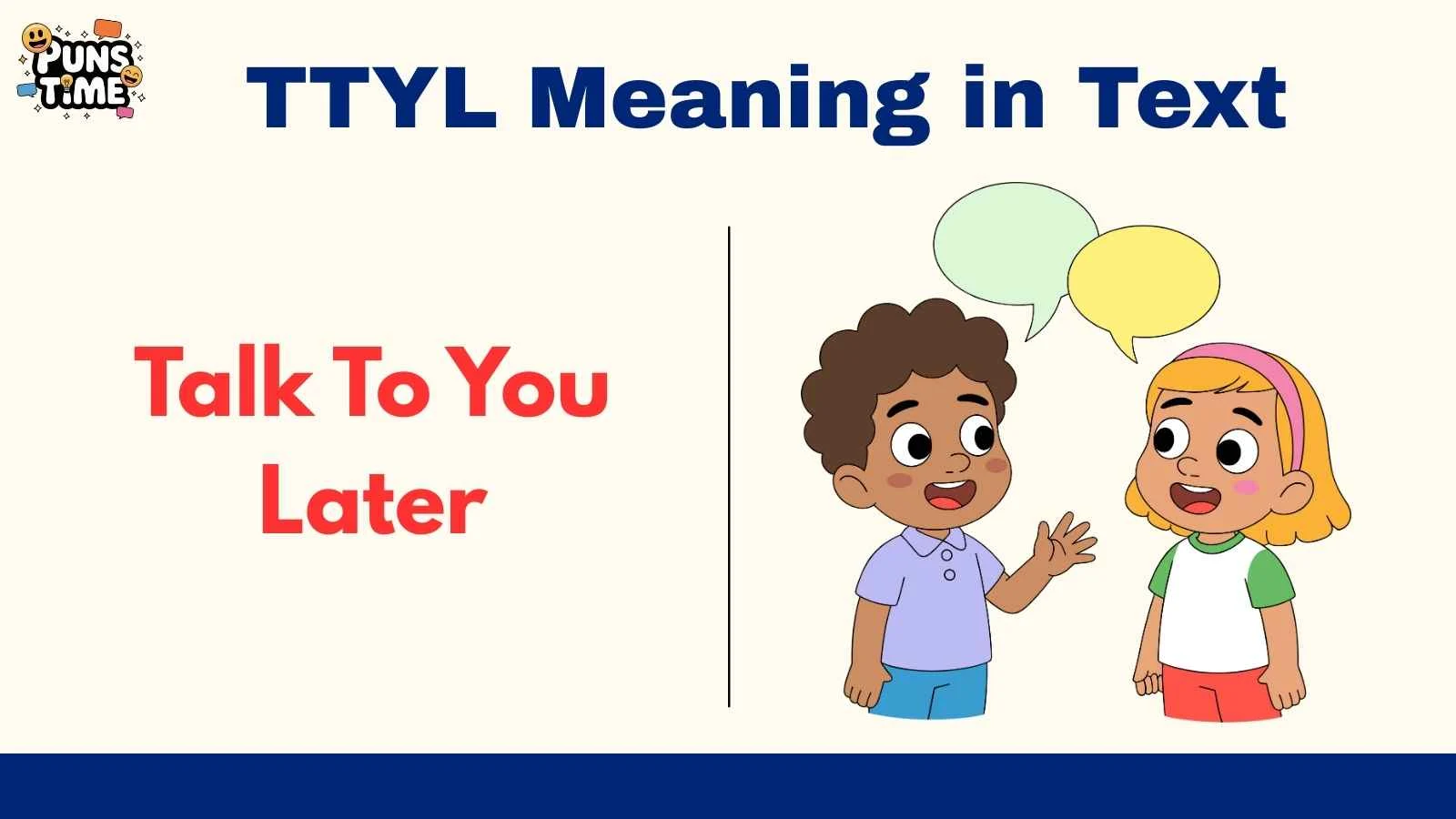 PUNS TIME

TTYL Meaning in Text

Talk To You Later